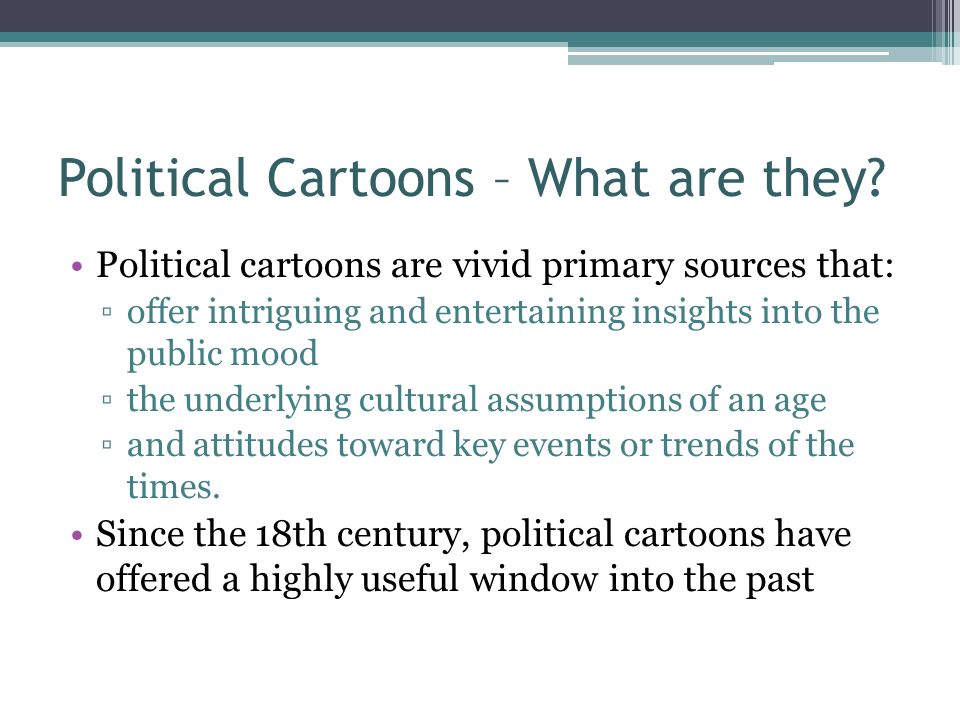 Political Cartoons – What are they?

• Political cartoons are vivid primary sources that:
▫ offer intriguing and entertaining insights into the public mood
▫ the underlying cultural assumptions of an age
▫ and attitudes toward key events or trends of the times.
• Since the 18th century, political cartoons have offered a highly useful window into the past